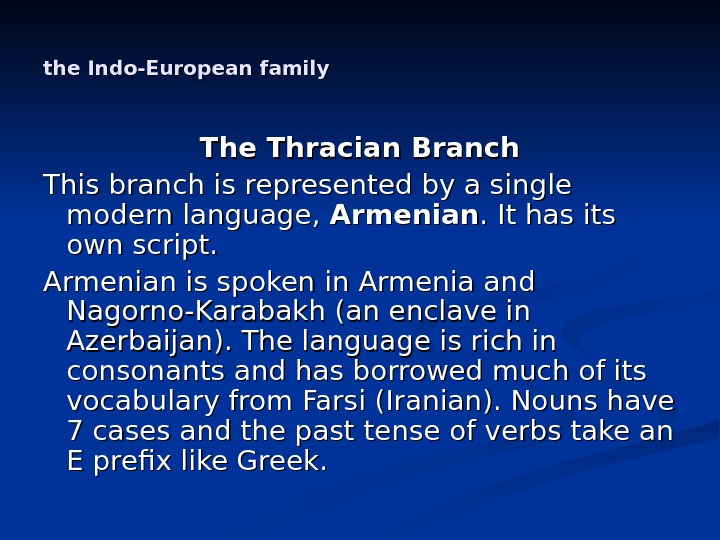 the Indo-European family

The Thracian Branch

This branch is represented by a single modern language, Armenian. It has its own script.

Armenian is spoken in Armenia and Nagorno-Karabakh (an enclave in Azerbaijan). The language is rich in consonants and has borrowed much of its vocabulary from Farsi (Iranian). Nouns have 7 cases and the past tense of verbs take an E prefix like Greek.